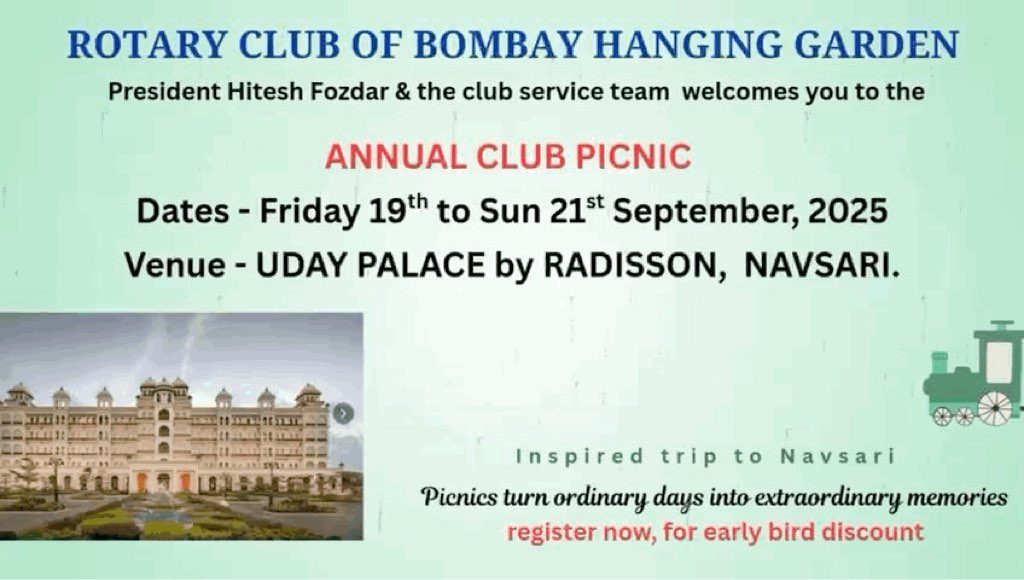 ROTARY CLUB OF BOMBAY HANGING GARDEN
President Hitesh Fozdar & the club service team welcomes you to the

ANNUAL CLUB PICNIC
Dates - Friday 19$^{th}$ to Sun 21$^{st}$ September, 2025
Venue - UDAY PALACE by RADISSON, NAVSARI.

Inspired trip to Navsari
Picnics turn ordinary days into extraordinary memories
register now, for early bird discount